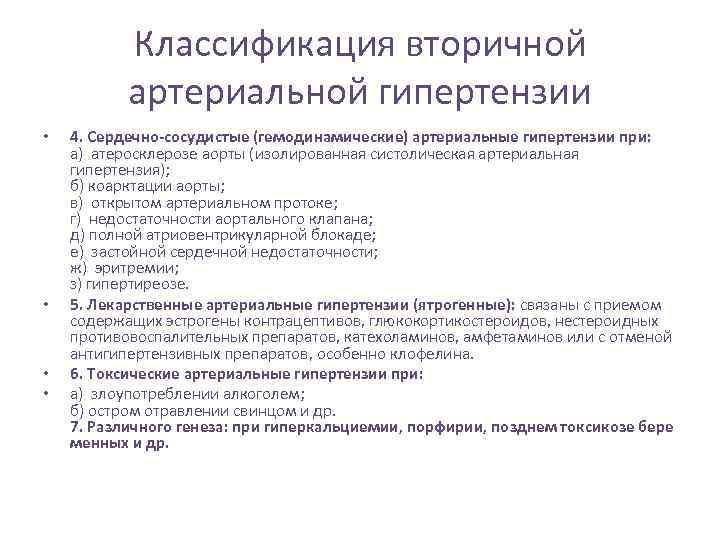 Классификация вторичной артериальной гипертензии

• 4. Сердечно-сосудистые (гемодинамические) артериальные гипертензии при:
а) атеросклерозе аорты (изолированная систолическая артериальная гипертензия);
б) коарктации аорты;
в) открытом артериальном протоке;
г) недостаточности аортального клапана;
д) полной атриовентрикулярной блокаде;
е) застойной сердечной недостаточности;
ж) эритремии;
з) гипертиреозе.

• 5. Лекарственные артериальные гипертензии (ятрогенные): связаны с приемом содержащих эстрогены контрацептивов, глюкокортикостероидов, нестероидных противовоспалительных препаратов, катехоламинов, амфетаминов или с отменой антигипертензивных препаратов, особенно клофелина.

• 6. Токсические артериальные гипертензии при:

• а) злоупотреблении алкоголем;
б) остром отравлении свинцом и др.
7. Различного генеза: при гиперкальциемии, порфирии, позднем токсикозе бере менных и др.